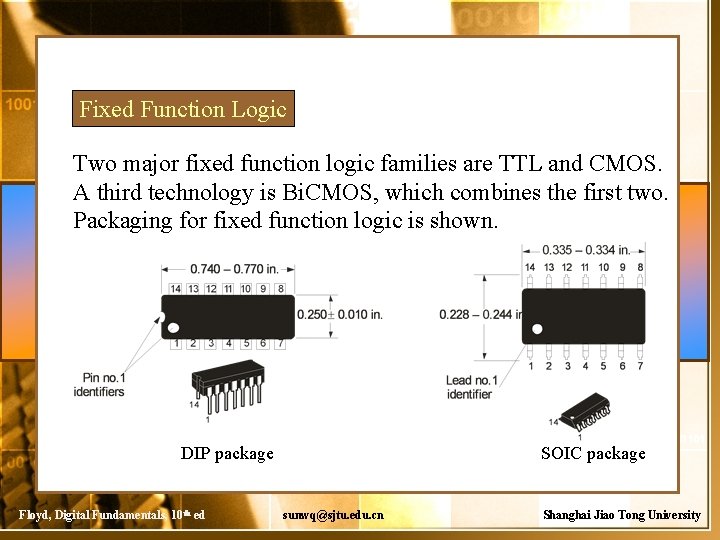 Fixed Function Logic

Two major fixed function logic families are TTL and CMOS. A third technology is BiCMOS, which combines the first two. Packaging for fixed function logic is shown.

0.740 – 0.770 in.

14 13 12 11 10 9 8

0.250 ± 0.010 in.

1 2 3 4 5 6 7

Pin no.1 identifiers

14

1

DIP package

0.335 – 0.334 in.

14 13 12 11 10 9 8

0.228 – 0.244 in

1 2 3 4 5 6 7

Lead no.1 identifier

14

1

SOIC package

Floyd, Digital Fundamentals, 10th ed

sunvq@sjtu.edu.cn

Shanghai Jiao Tong University